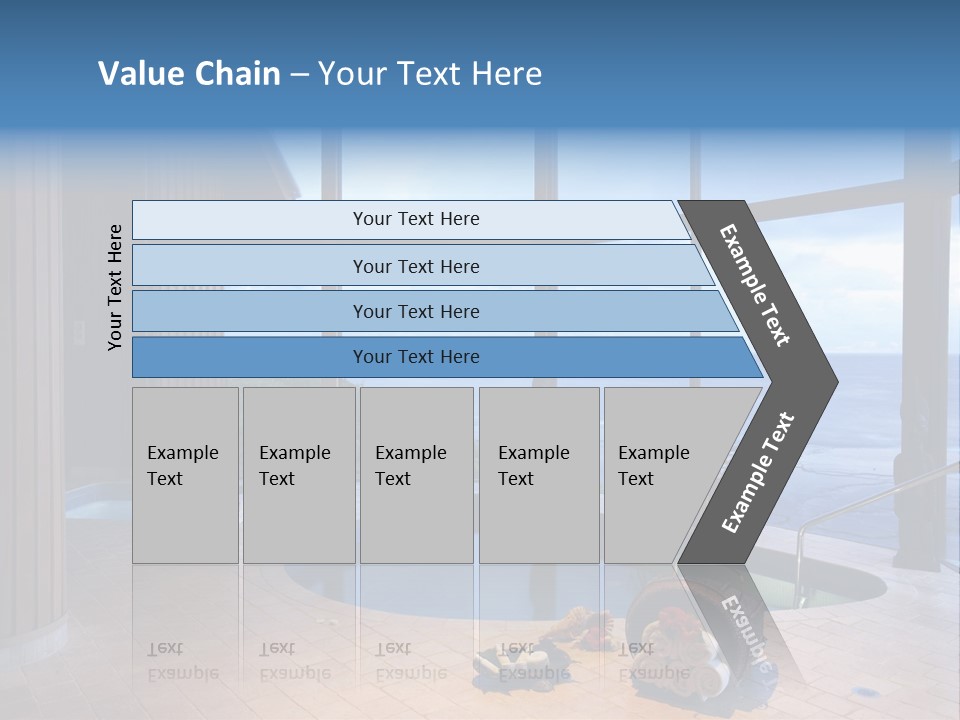 Value Chain – Your Text Here

Your Text Here

Your Text Here

Your Text Here

Your Text Here

Your Text Here

Example Text

Example Text

Example Text

Example Text

Example Text

Example Text

Example Text